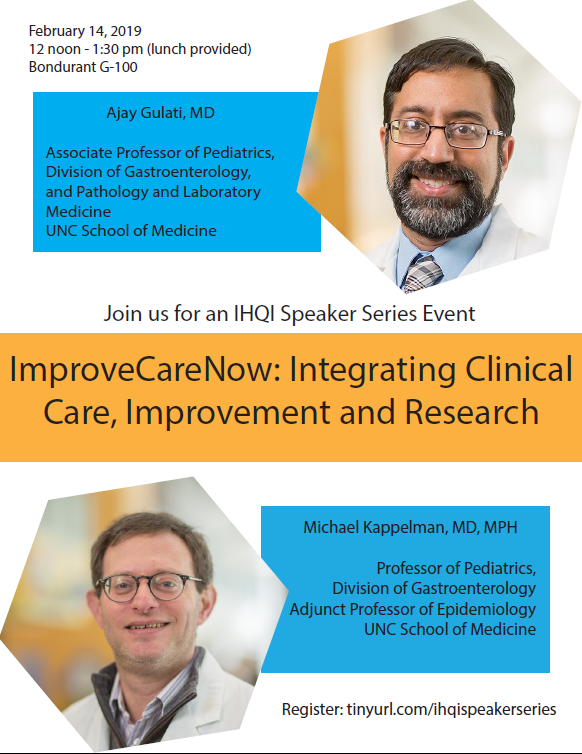 February 14, 2019
12 noon - 1:30 pm (lunch provided)
Bondurant G-100

Ajay Gulati, MD

Associate Professor of Pediatrics, Division of Gastroenterology, and Pathology and Laboratory Medicine
UNC School of Medicine

Join us for an IHQI Speaker Series Event

ImproveCareNow: Integrating Clinical Care, Improvement and Research

Michael Kappelman, MD, MPH

Professor of Pediatrics,
Division of Gastroenterology
Adjunct Professor of Epidemiology
UNC School of Medicine

Register: tinyurl.com/ihqispeakerseries